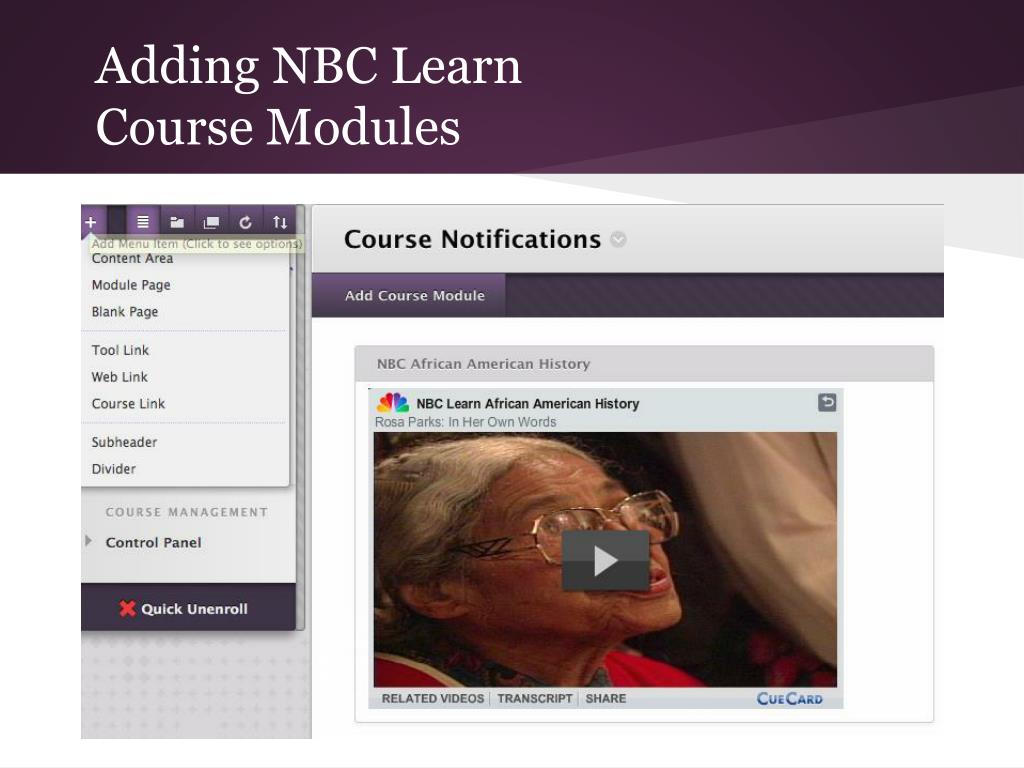 Adding NBC Learn Course Modules

Add Menu Item (Click to see options)
Content Area
Module Page
Blank Page
Tool Link
Web Link
Course Link
Subheader
Divider

COURSE MANAGEMENT
Control Panel

Quick Unenroll

Course Notifications

Add Course Module

NBC African American History

NBC Learn African American History
Rosa Parks: In Her Own Words

RELATED VIDEOS | TRANSCRIPT | SHARE
CUECARD